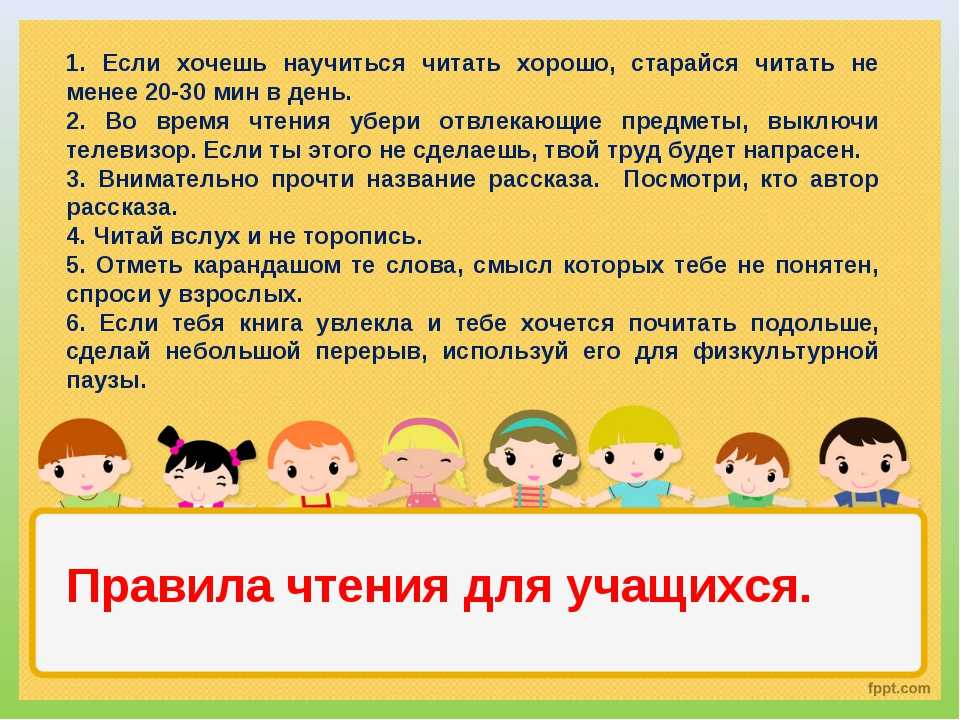 1. Если хочешь научиться читать хорошо, старайся читать не менее 20-30 мин в день.
2. Во время чтения убери отвлекающие предметы, выключи телевизор. Если ты этого не сделаешь, твой труд будет напрасен.
3. Внимательно прочти название рассказа. Посмотри, кто автор рассказа.
4. Читай вслух и не торопись.
5. Отметь карандашом те слова, смысл которых тебе не понятен, спроси у взрослых.
6. Если тебя книга увлекла и тебе хочется почитать подольше, сделай небольшой перерыв, используй его для физкультурной паузы.

Правила чтения для учащихся.

fppt.com